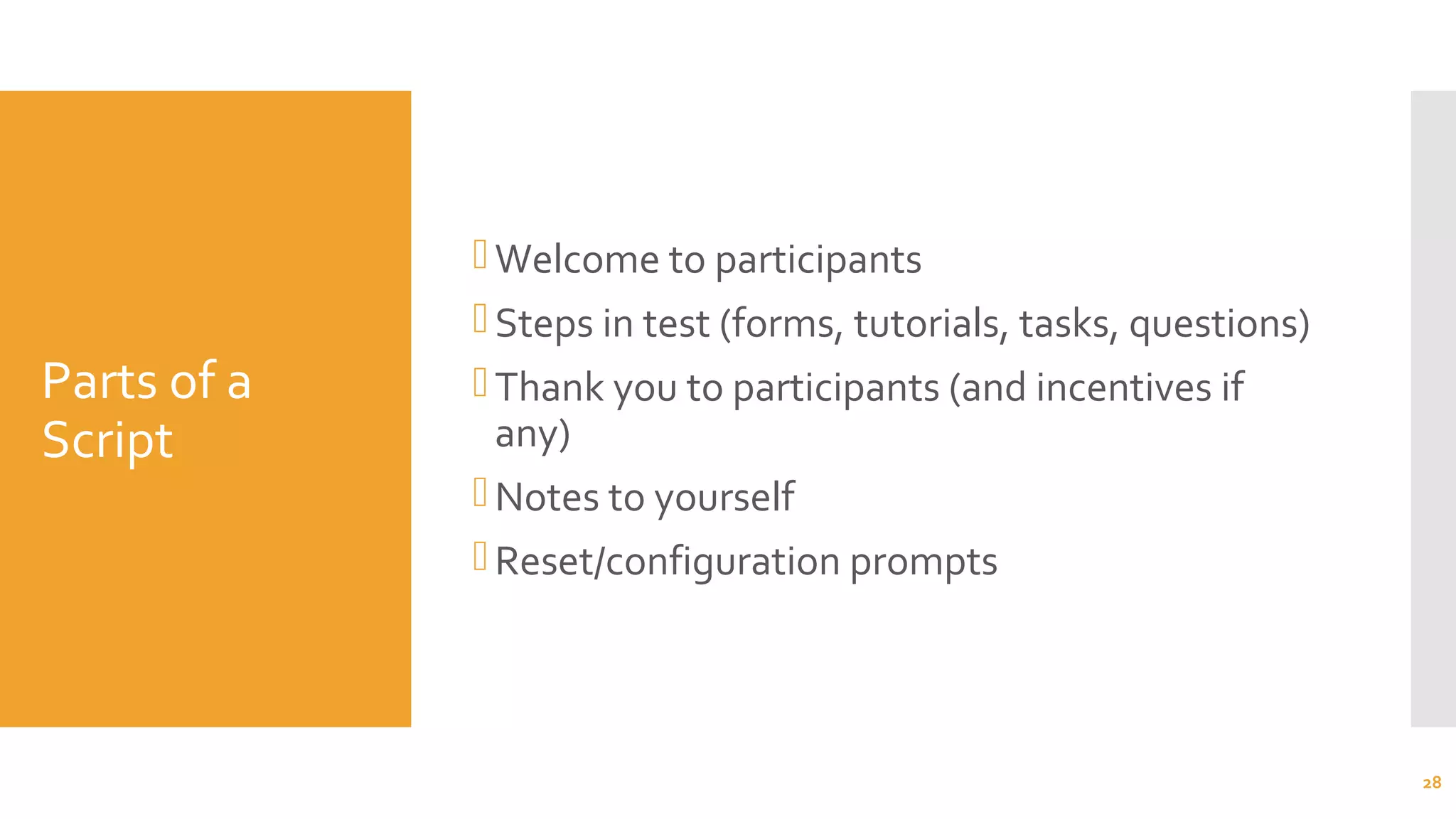 Parts of a Script

Welcome to participants

Steps in test (forms, tutorials, tasks, questions)

Thank you to participants (and incentives if any)

Notes to yourself

Reset/configuration prompts

28